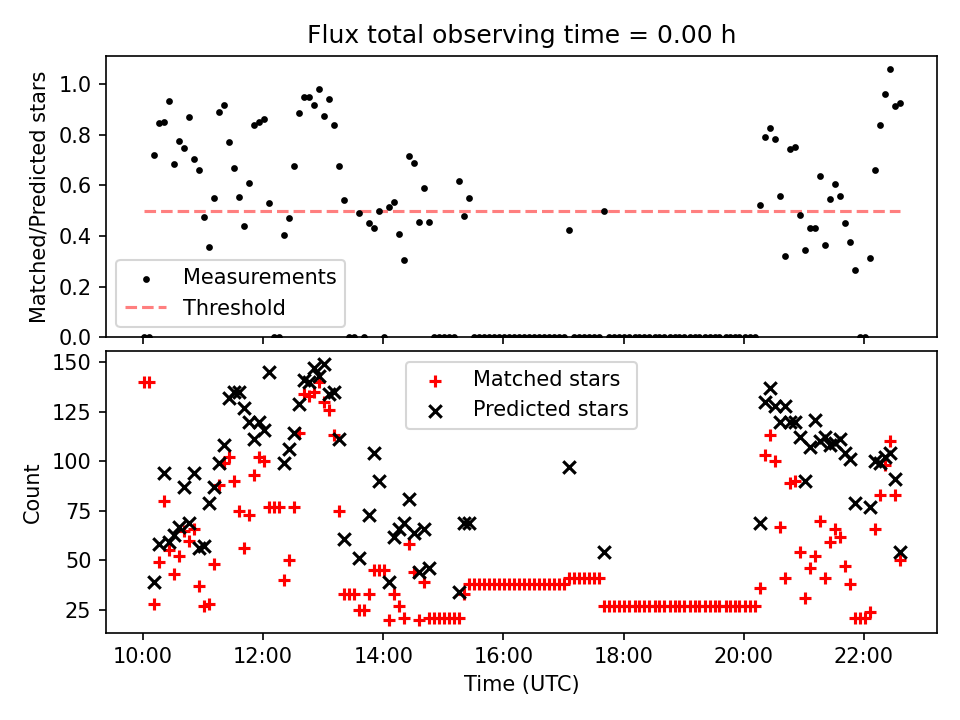 Flux total observing time = 0.00 h

Matched/Predicted stars

1.0
0.8
0.6
0.4
0.2
0.0

Measurements
Threshold

Count

150
125
100
75
50
25

Matched stars
Predicted stars

10:00
12:00
14:00
16:00
18:00
20:00
22:00

Time (UTC)